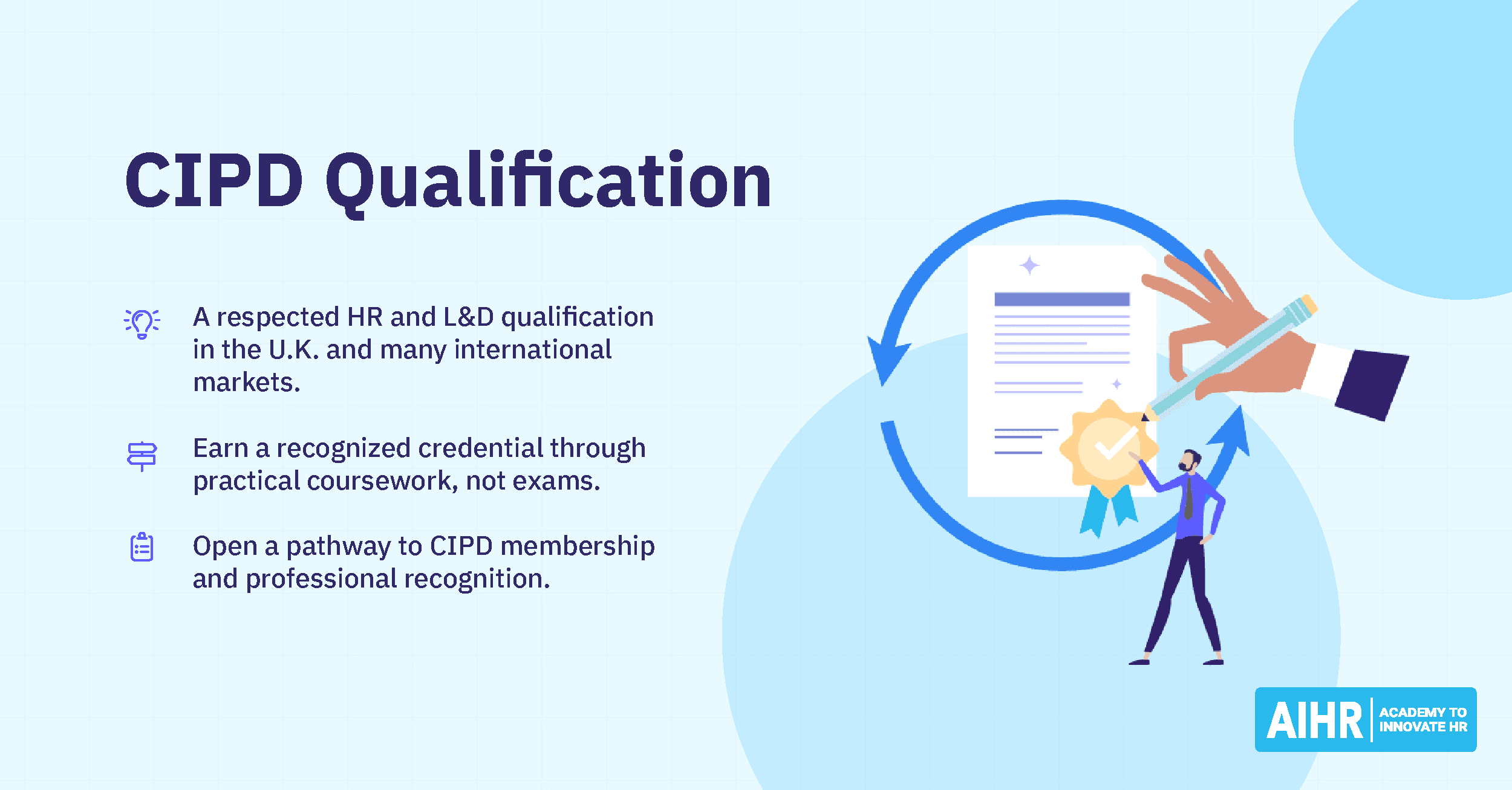 CIPD Qualification

A respected HR and L&D qualification in the U.K. and many international markets.

Earn a recognized credential through practical coursework, not exams.

Open a pathway to CIPD membership and professional recognition.

AIHR ACADEMY TO INNOVATE HR